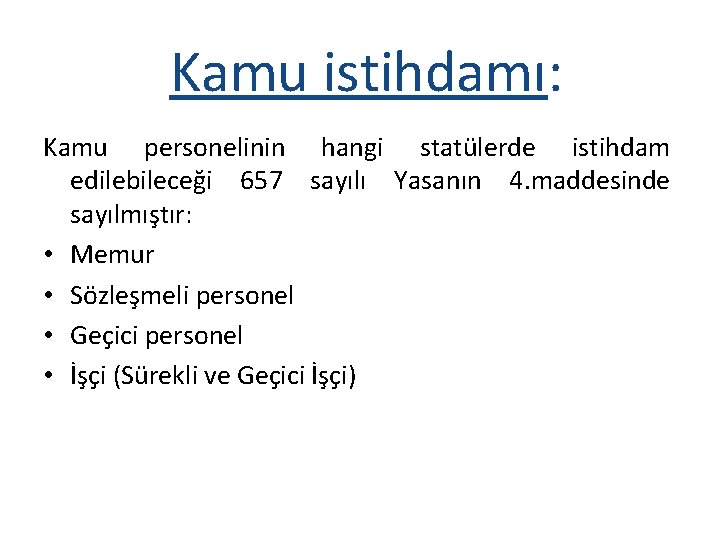 Kamu istihdamı:

Kamu personelinin hangi statülerde istihdam edilebileceği 657 sayılı Yasanın 4.maddesinde sayılmıştır:

• Memur
• Sözleşmeli personel
• Geçici personel
• İşçi (Sürekli ve Geçici İşçi)